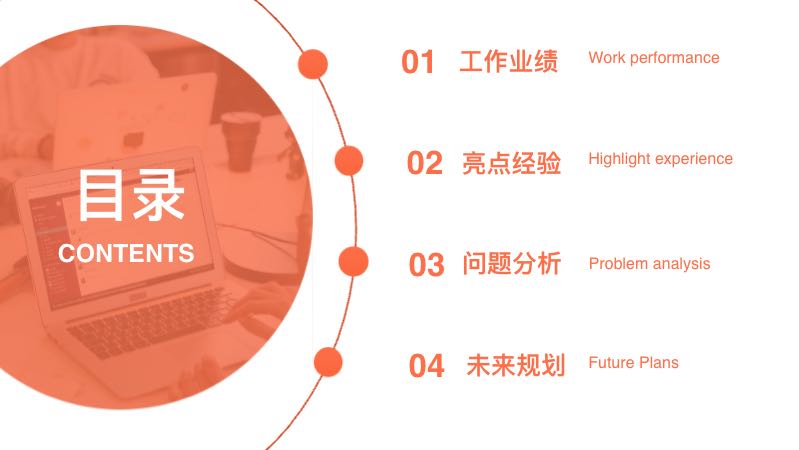 目录
CONTENTS

01 工作业绩 Work performance

02 亮点经验 Highlight experience

03 问题分析 Problem analysis

04 未来规划 Future Plans